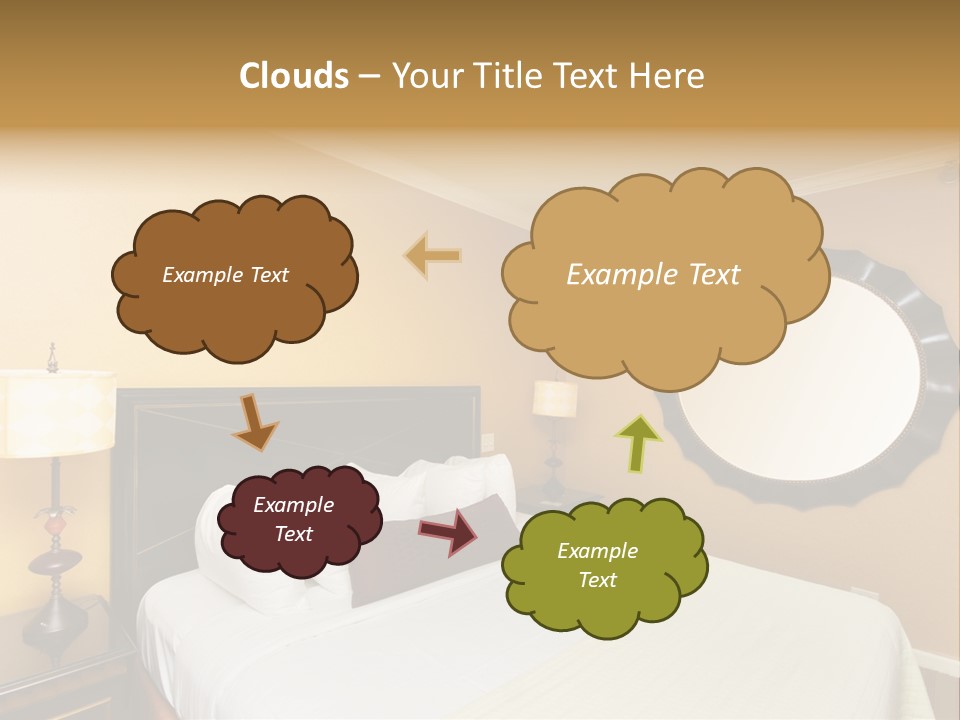 Clouds – Your Title Text Here

Example Text

Example Text

Example Text

Example Text